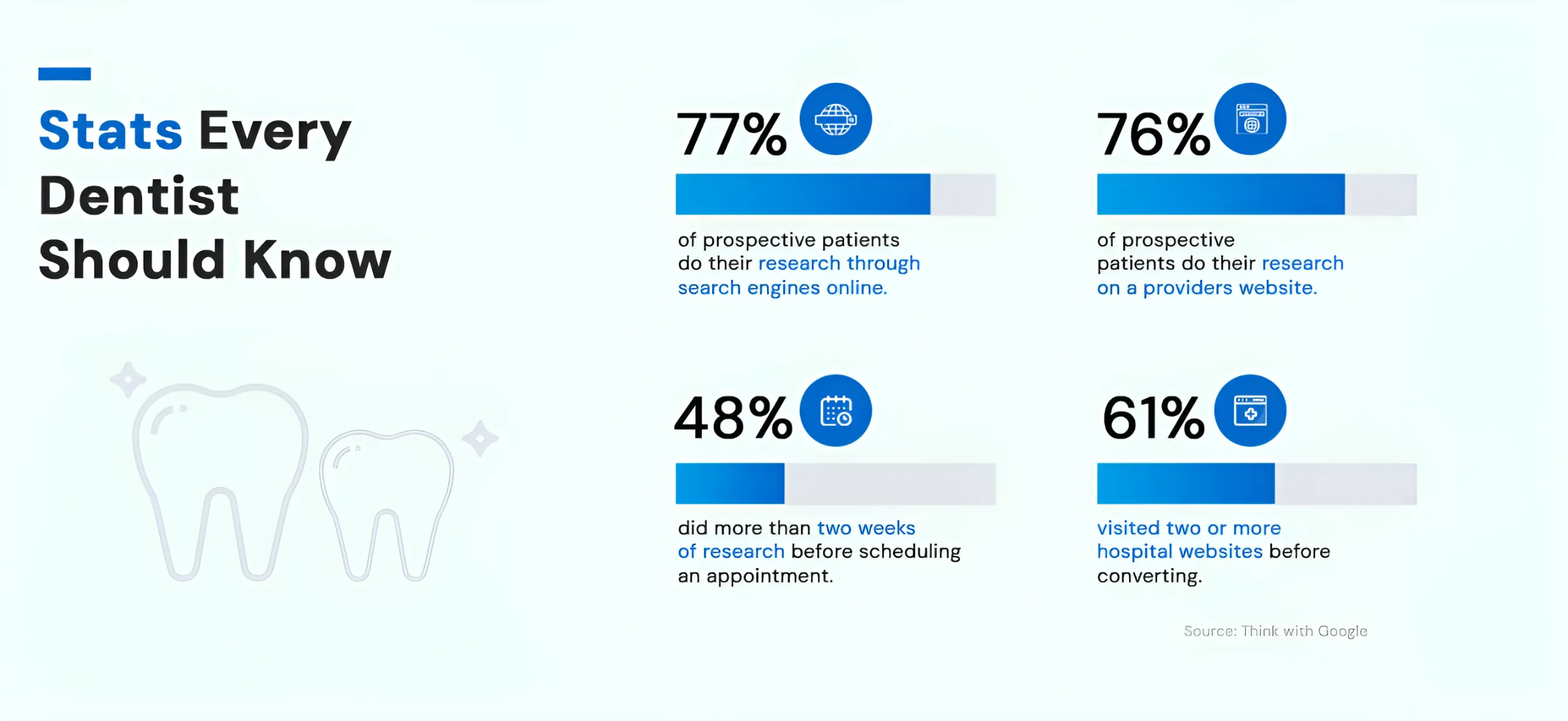 Stats Every Dentist Should Know

77%

of prospective patients do their research through search engines online.

76%

of prospective patients do their research on a providers website.

48%

did more than two weeks of research before scheduling an appointment.

61%

visited two or more hospital websites before converting.

Source: Think with Google